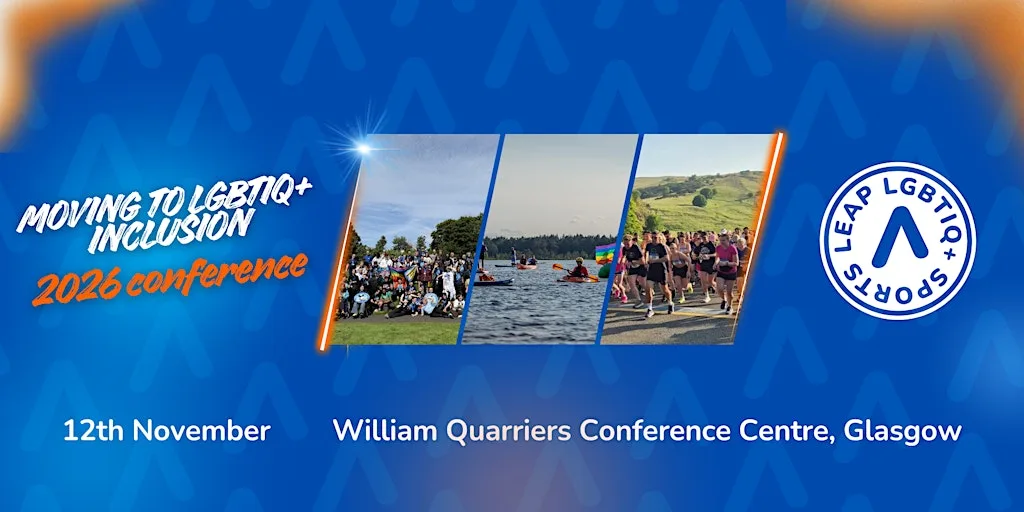 MOVING TO LGBTIQ+ INCLUSION
2026 conference

LEAP LGBTIQ+ SPORTS

12th November

William Quarriers Conference Centre, Glasgow